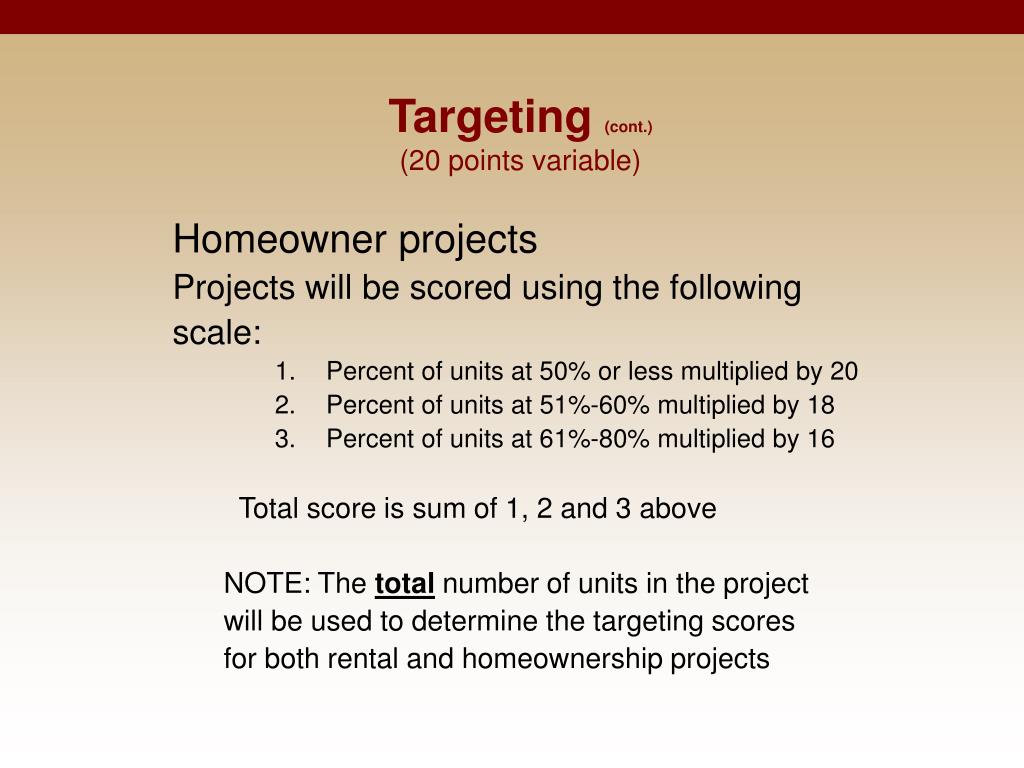 Targeting (cont.)
(20 points variable)

Homeowner projects
Projects will be scored using the following scale:

1. Percent of units at 50% or less multiplied by 20
2. Percent of units at 51%-60% multiplied by 18
3. Percent of units at 61%-80% multiplied by 16

Total score is sum of 1, 2 and 3 above

NOTE: The total number of units in the project will be used to determine the targeting scores for both rental and homeownership projects